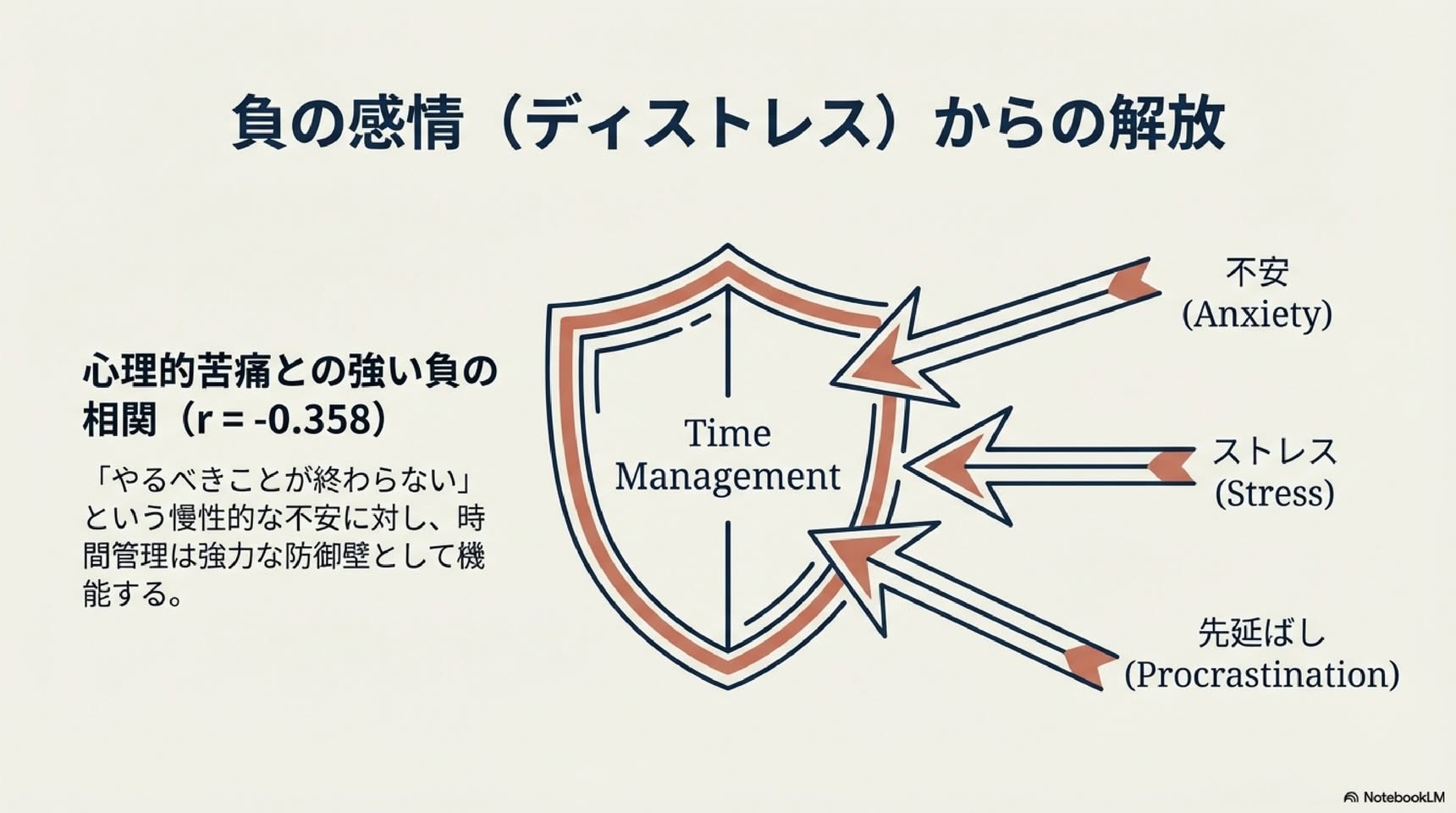 負の感情（ディストレス）からの解放

心理的苦痛との強い負の相関（r = -0.358）

「やるべきことが終わらない」という慢性的な不安に対し、時間管理は強力な防御壁として機能する。

Time
Management

不安
(Anxiety)

ストレス
(Stress)

先延ばし
(Procrastination)

NotebookLM